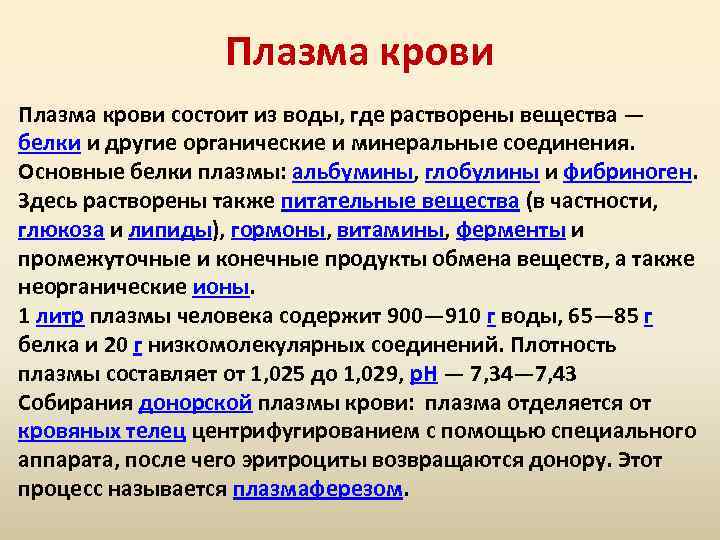 Плазма крови

Плазма крови состоит из воды, где растворены вещества — белки и другие органические и минеральные соединения. Основные белки плазмы: альбумины, глобулины и фибриноген. Здесь растворены также питательные вещества (в частности, глюкоза и липиды), гормоны, витамины, ферменты и промежуточные и конечные продукты обмена веществ, а также неорганические ионы.
1 литр плазмы человека содержит 900—910 г воды, 65—85 г белка и 20 г низкомолекулярных соединений. Плотность плазмы составляет от 1,025 до 1,029, pH — 7,34—7,43
Собирания донорской плазмы крови: плазма отделяется от кровяных телец центрифугированием с помощью специального аппарата, после чего эритроциты возвращаются донору. Этот процесс называется плазмаферезом.